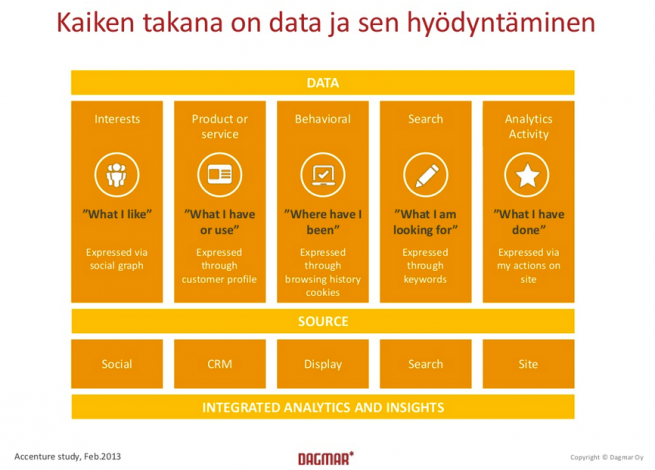 Kaiken takana on data ja sen hyödyntäminen

DATA

Interests

”What I like”

Expressed via social graph

Product or service

”What I have or use”

Expressed through customer profile

Behavioral

”Where have I been”

Expressed through browsing history cookies

Search

”What I am looking for”

Expressed through keywords

Analytics Activity

”What I have done”

Expressed via my actions on site

SOURCE

Social

CRM

Display

Search

Site

INTEGRATED ANALYTICS AND INSIGHTS

Accenture study, Feb.2013

DAGMAR*

Copyright © Dagmar Oy